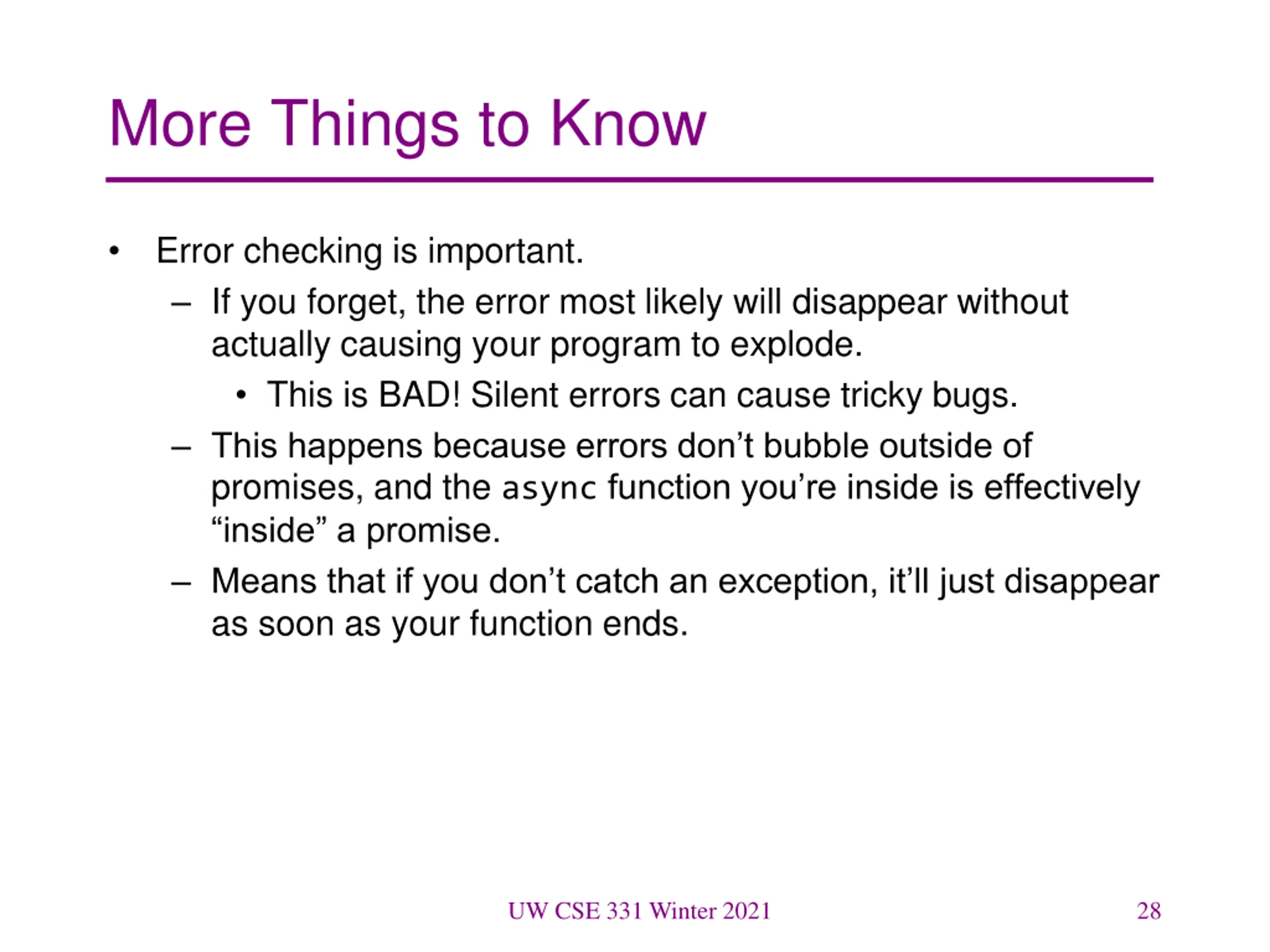 More Things to Know

• Error checking is important.
 – If you forget, the error most likely will disappear without actually causing your program to explode.
  • This is BAD! Silent errors can cause tricky bugs.
 – This happens because errors don’t bubble outside of promises, and the async function you’re inside is effectively “inside” a promise.
 – Means that if you don’t catch an exception, it’ll just disappear as soon as your function ends.

UW CSE 331 Winter 2021

28